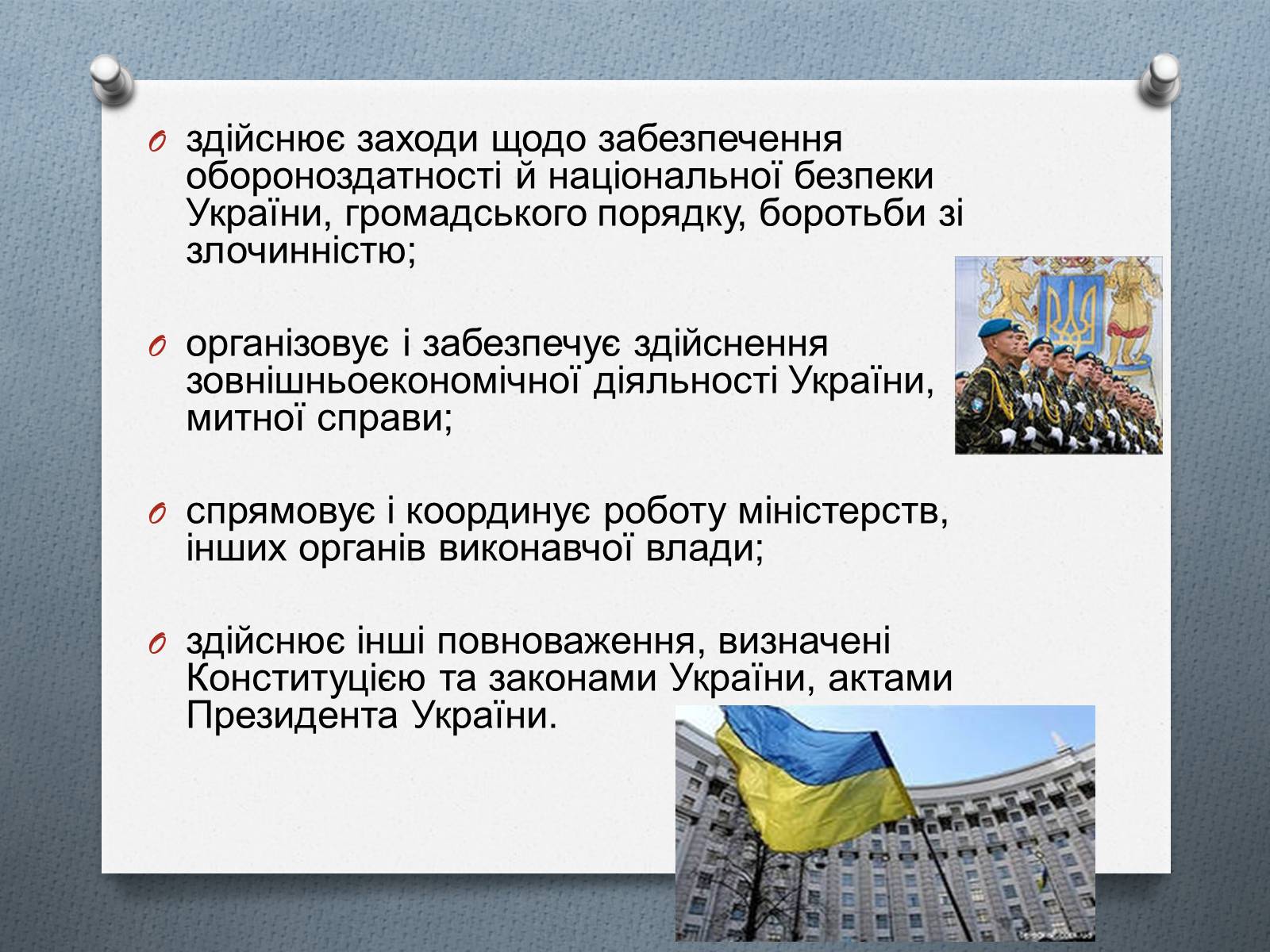 O здійснює заходи щодо забезпечення обороноздатності й національної безпеки України, громадського порядку, боротьби зі злочинністю;

O організовує і забезпечує здійснення зовнішньоекономічної діяльності України, митної справи;

O спрямовує і координує роботу міністерств, інших органів виконавчої влади;

O здійснює інші повноваження, визначені Конституцією та законами України, актами Президента України.